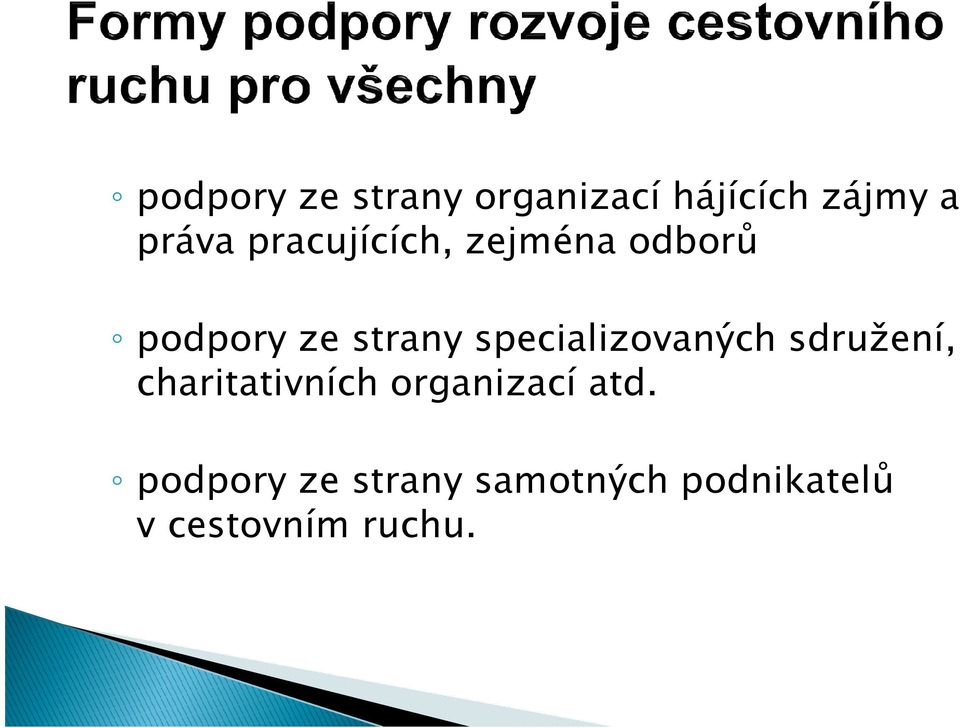 Formy podpory rozvoje cestovního ruchu pro všechny

◦ podpory ze strany organizací hájících zájmy a práva pracujících, zejména odborů

◦ podpory ze strany specializovaných sdružení, charitativních organizací atd.

◦ podpory ze strany samotných podnikatelů v cestovním ruchu.